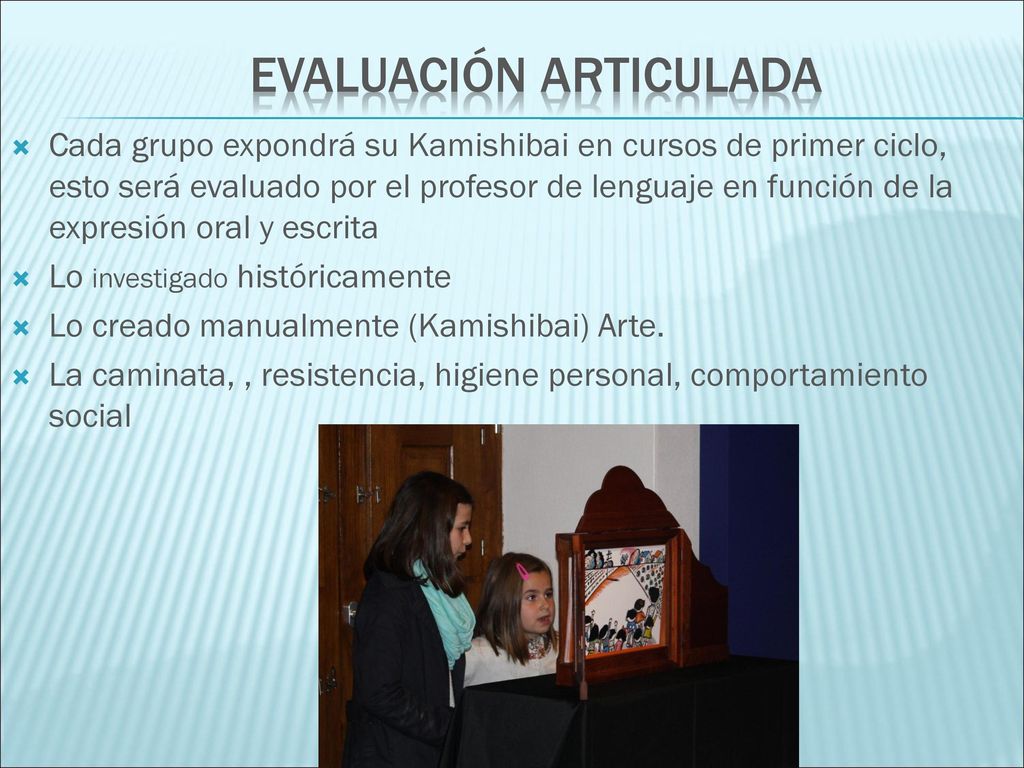 EVALUACIÓN ARTICULADA

Cada grupo expondrá su Kamishibai en cursos de primer ciclo, esto será evaluado por el profesor de lenguaje en función de la expresión oral y escrita

Lo investigado históricamente

Lo creado manualmente (Kamishibai) Arte.

La caminata, , resistencia, higiene personal, comportamiento social